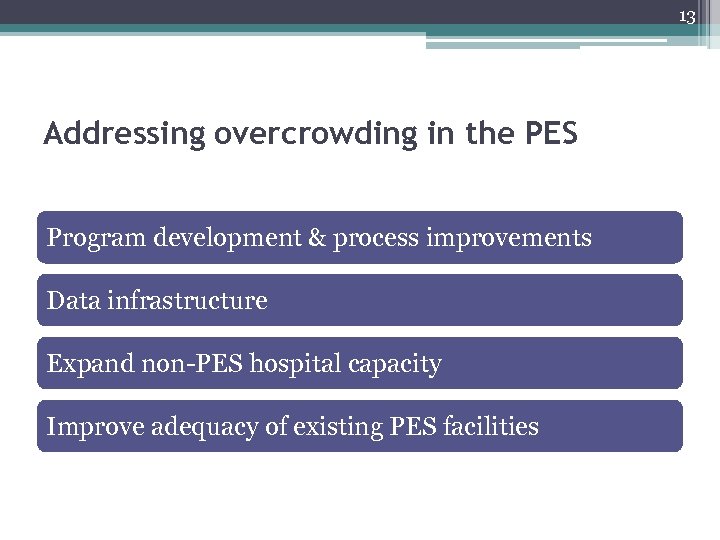 13

Addressing overcrowding in the PES

Program development & process improvements

Data infrastructure

Expand non-PES hospital capacity

Improve adequacy of existing PES facilities